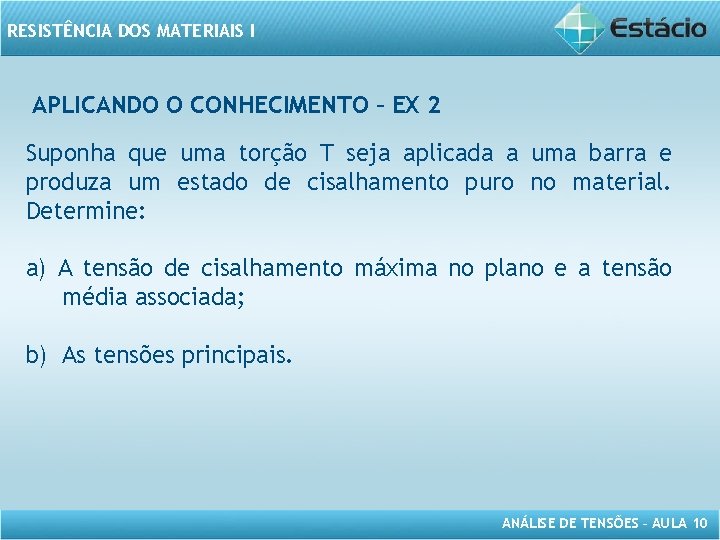 RESISTÊNCIA DOS MATERIAIS I

Estácio

APLICANDO O CONHECIMENTO – EX 2

Suponha que uma torção T seja aplicada a uma barra e produza um estado de cisalhamento puro no material. Determine:

a) A tensão de cisalhamento máxima no plano e a tensão média associada;

b) As tensões principais.

ANÁLISE DE TENSÕES – AULA 10